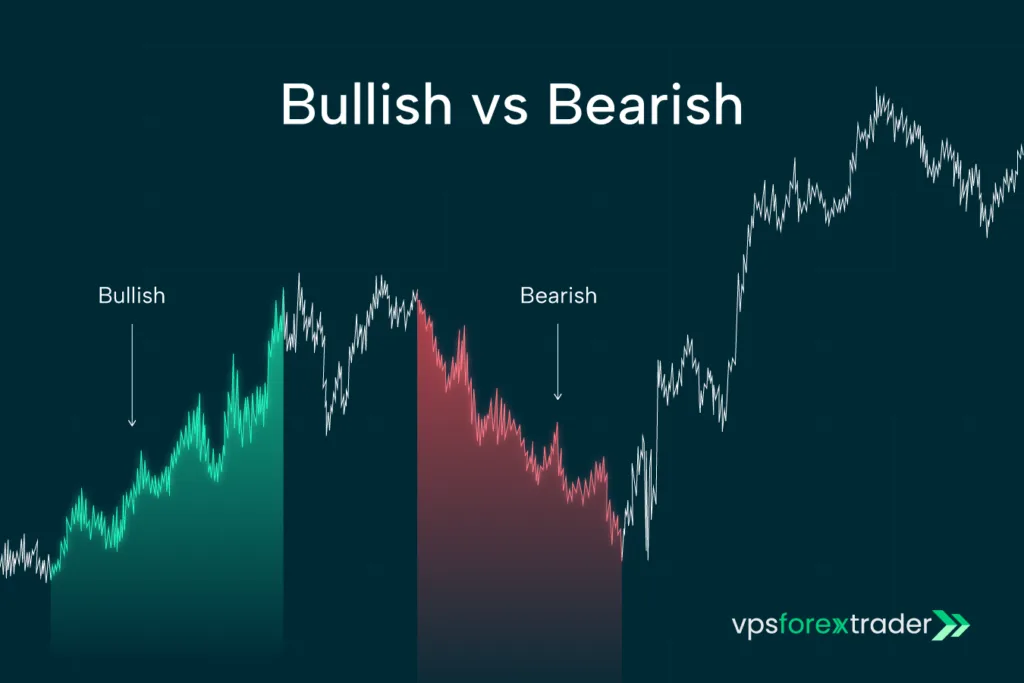 Bullish vs Bearish

Bullish

Bearish

vpsforextrader